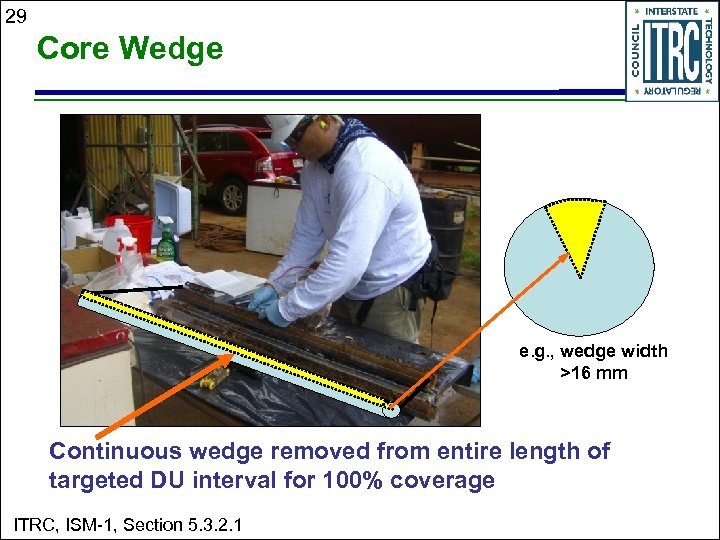 29

Core Wedge

INTERSTATE TECHNOLOGY REGULATORY COUNCIL ITRC

e.g., wedge width >16 mm

Continuous wedge removed from entire length of targeted DU interval for 100% coverage

ITRC, ISM-1, Section 5.3.2.1